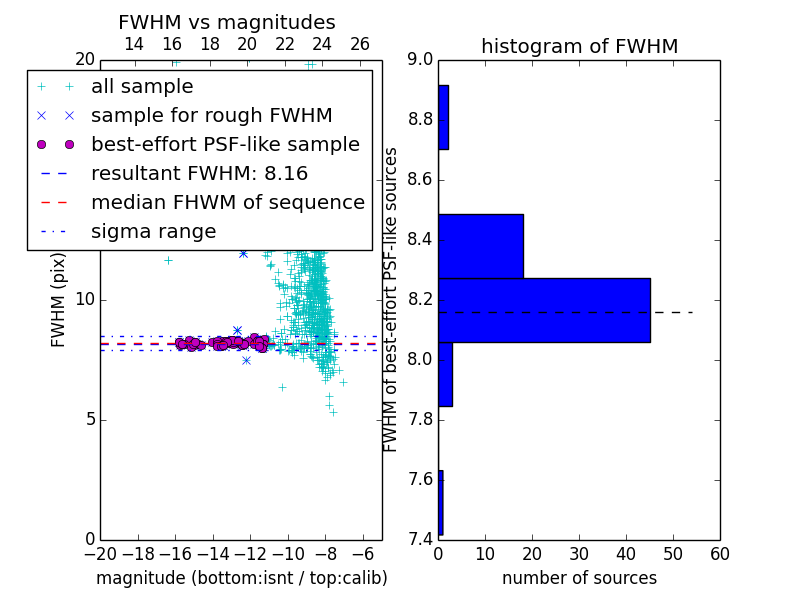 FWHM vs magnitudes

14 16 18 20 22 24 26

20

all sample
sample for rough FWHM
best-effort PSF-like sample
resultant FWHM: 8.16
median FHWM of sequence
sigma range

FWHM (pix)

10

5

0

−20 −18 −16 −14 −12 −10 −8 −6

magnitude (bottom:isnt / top:calib)

histogram of FWHM

9.0
8.8
8.6
8.4
8.2
8.0
7.8
7.6
7.4

FWHM of best-effort PSF-like sources

0 10 20 30 40 50 60

number of sources